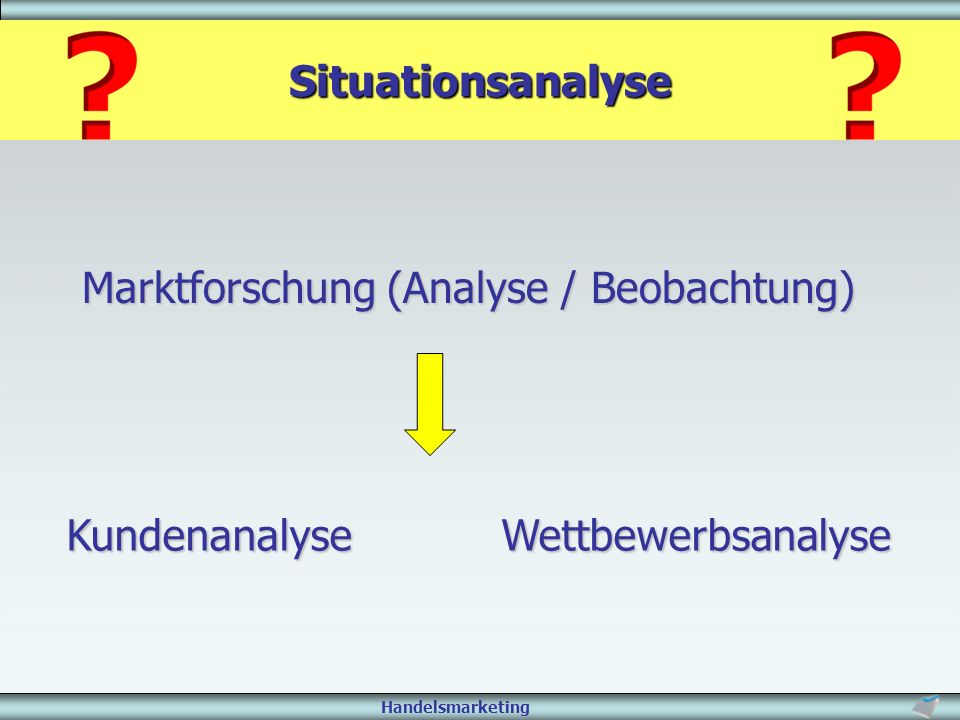 ? Situationsanalyse ?

Marktforschung (Analyse / Beobachtung)

Kundenanalyse

Wettbewerbsanalyse

Handelsmarketing